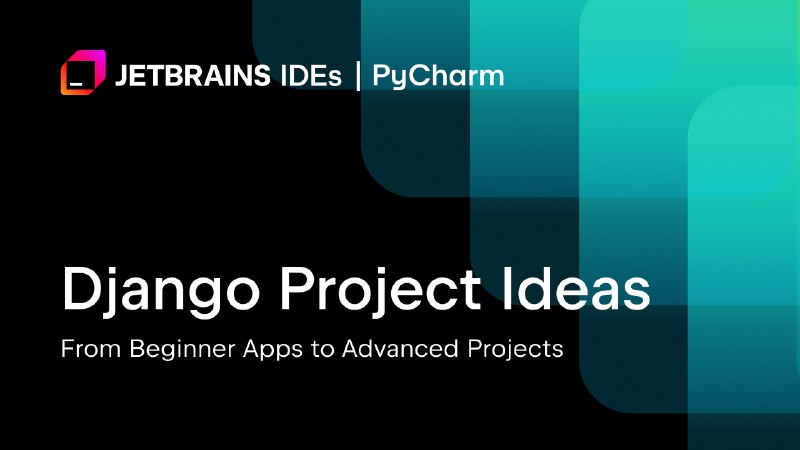 JETBRAINS IDEs | PyCharm

Django Project Ideas

From Beginner Apps to Advanced Projects